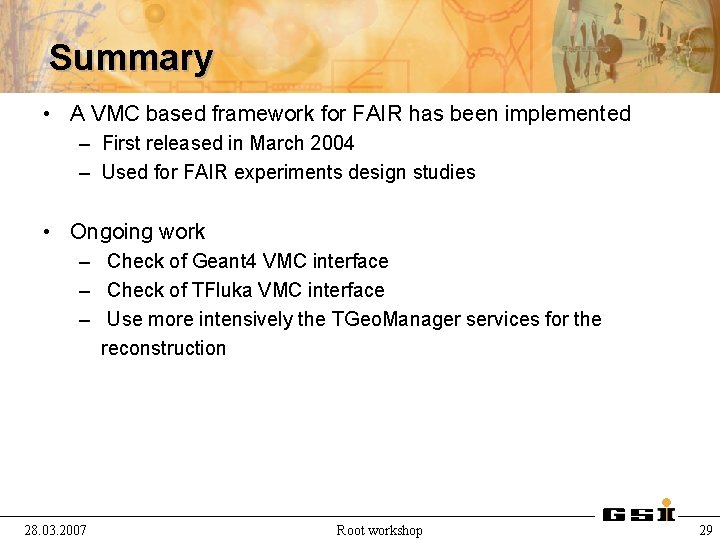 Summary

• A VMC based framework for FAIR has been implemented
– First released in March 2004
– Used for FAIR experiments design studies

• Ongoing work
– Check of Geant4 VMC interface
– Check of TFluka VMC interface
– Use more intensively the TGeoManager services for the reconstruction

GSI

28.03.2007 Root workshop 29